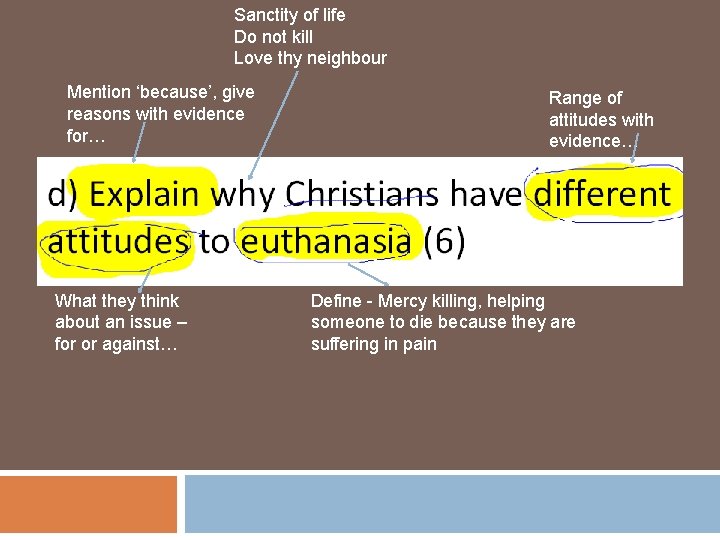 Sanctity of life
Do not kill
Love thy neighbour

Mention ‘because’, give reasons with evidence for…

Range of attitudes with evidence…

d) Explain why Christians have different attitudes to euthanasia (6)

What they think about an issue – for or against…

Define - Mercy killing, helping someone to die because they are suffering in pain